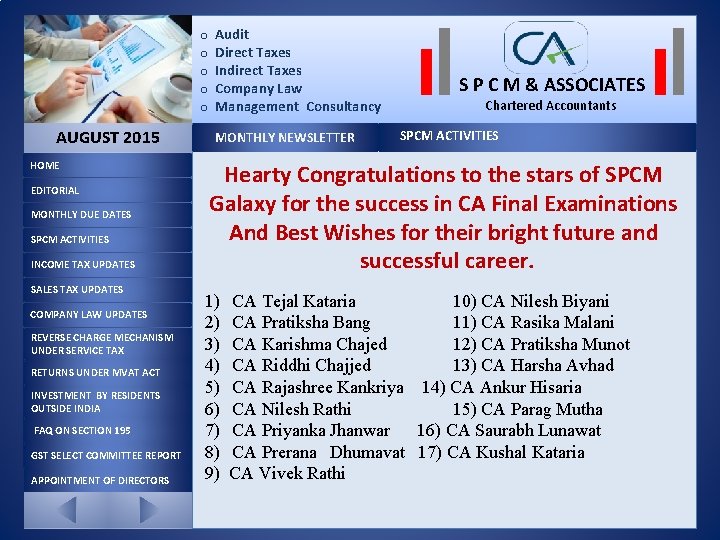 o Audit
o Direct Taxes
o Indirect Taxes
o Company Law
o Management Consultancy

CA
S P C M & ASSOCIATES
Chartered Accountants

AUGUST 2015

MONTHLY NEWSLETTER

SPCM ACTIVITIES

HOME
EDITORIAL
MONTHLY DUE DATES
SPCM ACTIVITIES
INCOME TAX UPDATES
SALES TAX UPDATES
COMPANY LAW UPDATES
REVERSE CHARGE MECHANISM UNDER SERVICE TAX
RETURNS UNDER MVAT ACT
INVESTMENT BY RESIDENTS OUTSIDE INDIA
FAQ ON SECTION 195
GST SELECT COMMITTEE REPORT
APPOINTMENT OF DIRECTORS

Hearty Congratulations to the stars of SPCM Galaxy for the success in CA Final Examinations And Best Wishes for their bright future and successful career.

1) CA Tejal Kataria
2) CA Pratiksha Bang
3) CA Karishma Chajed
4) CA Riddhi Chajjed
5) CA Rajashree Kankriya
6) CA Nilesh Rathi
7) CA Priyanka Jhanwar
8) CA Prerana Dhumavat
9) CA Vivek Rathi

10) CA Nilesh Biyani
11) CA Rasika Malani
12) CA Pratiksha Munot
13) CA Harsha Avhad
14) CA Ankur Hisaria
15) CA Parag Mutha
16) CA Saurabh Lunawat
17) CA Kushal Kataria